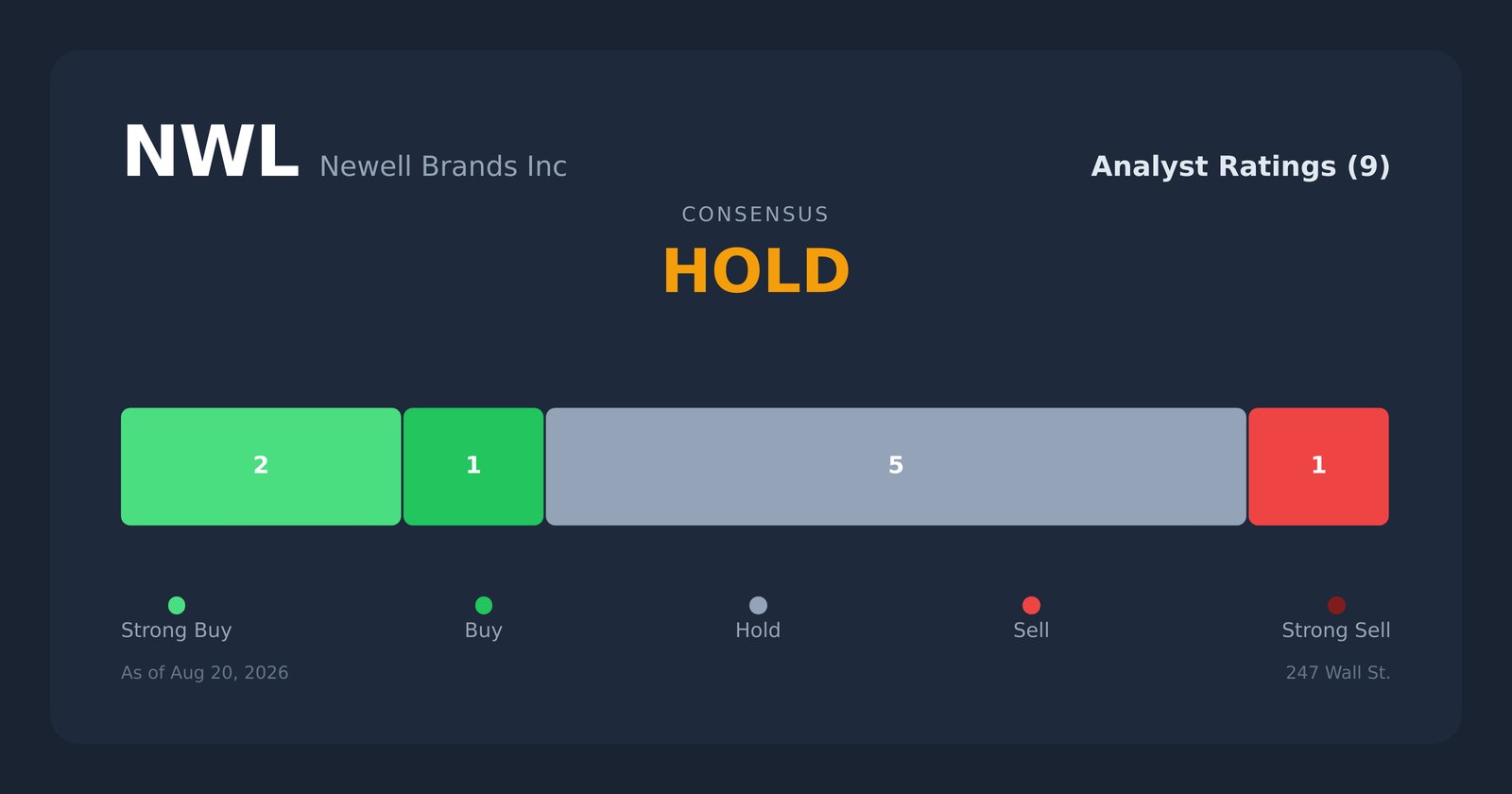 NWL Newell Brands Inc

Analyst Ratings (9)

CONSENSUS

HOLD

2 1 5 1

Strong Buy Buy Hold Sell Strong Sell

As of Aug 20, 2026

247 Wall St.